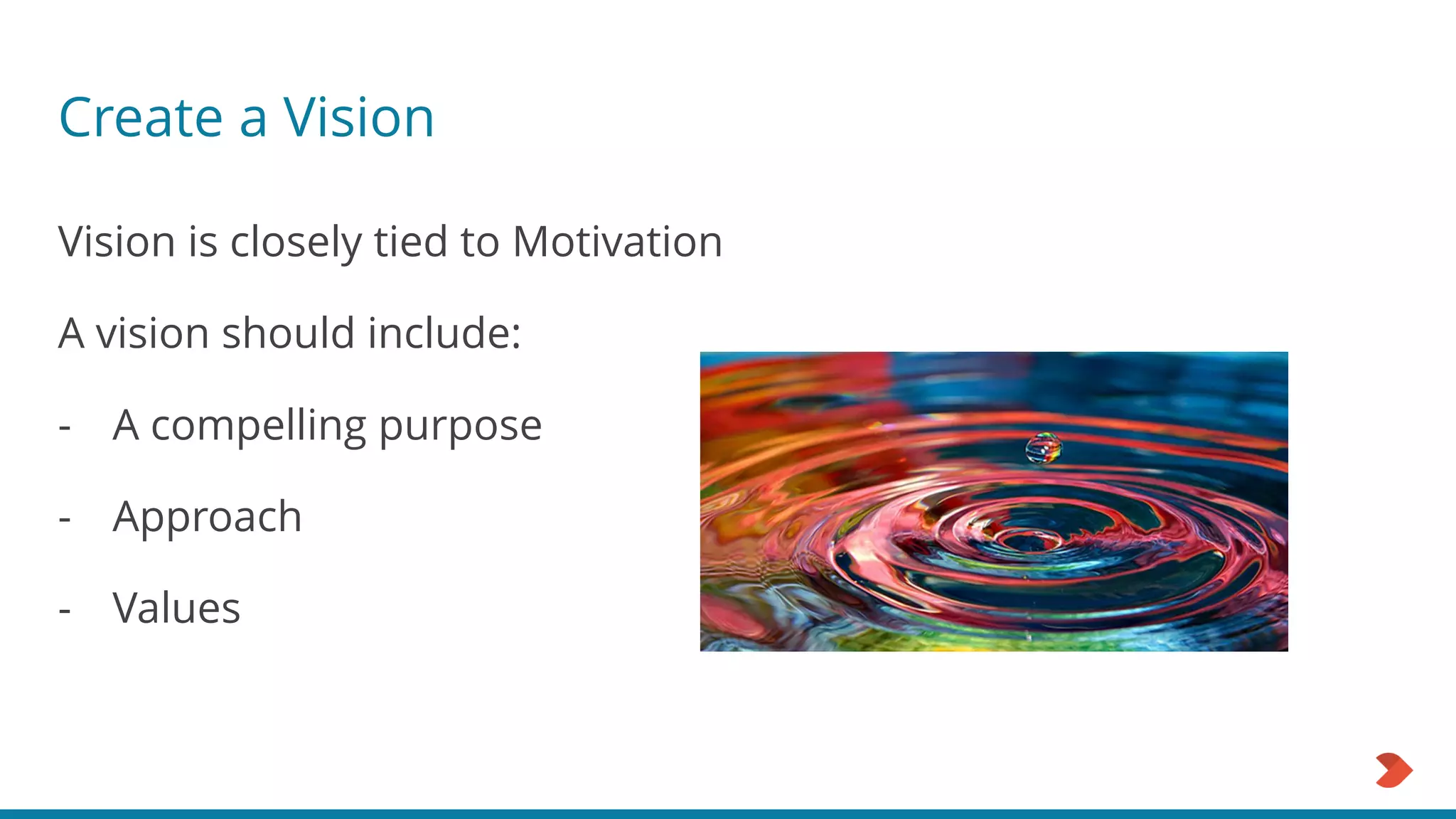 Create a Vision

Vision is closely tied to Motivation

A vision should include:

- A compelling purpose

- Approach

- Values